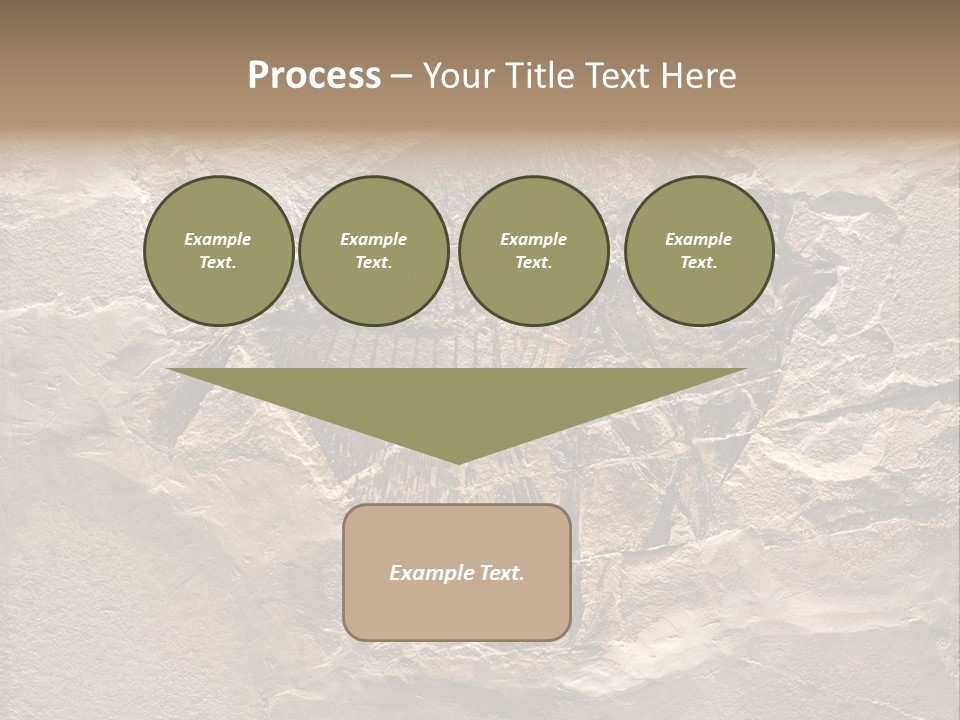 Process – Your Title Text Here

Example Text.

Example Text.

Example Text.

Example Text.

Example Text.